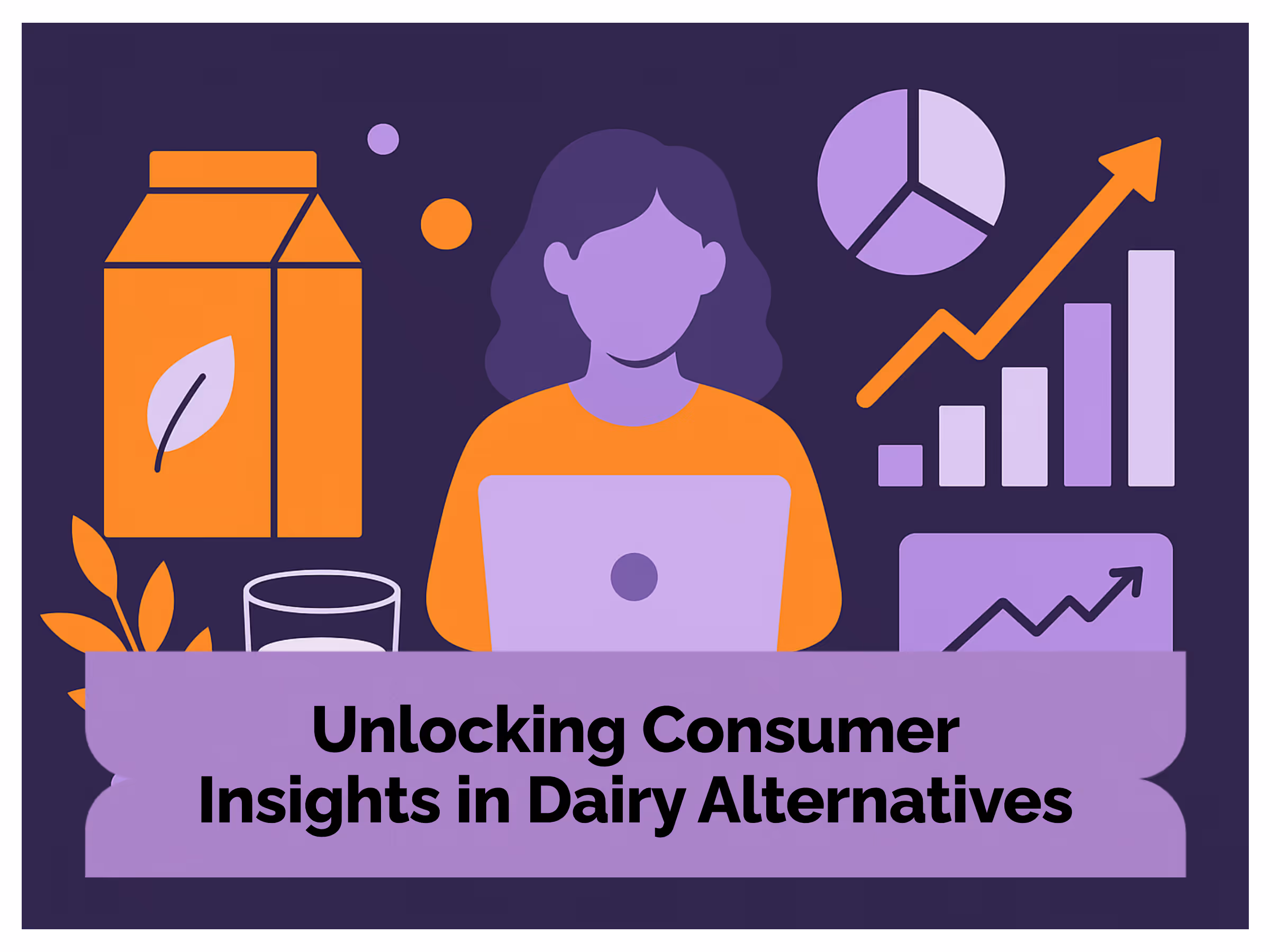 Unlocking Consumer Insights in Dairy Alternatives